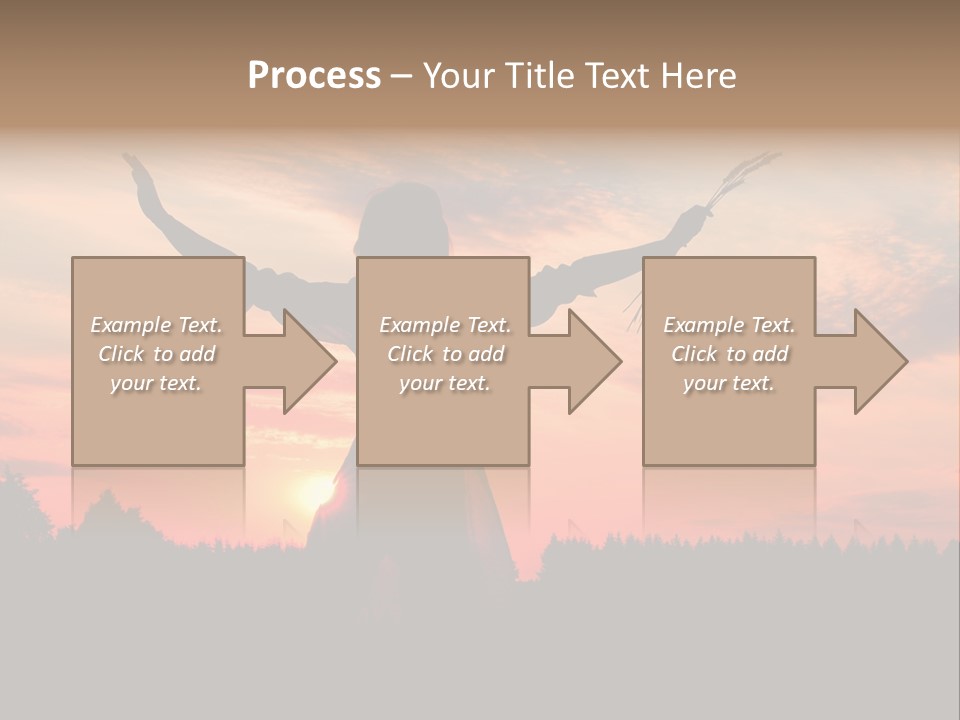 Process – Your Title Text Here

Example Text. Click to add your text.

Example Text. Click to add your text.

Example Text. Click to add your text.